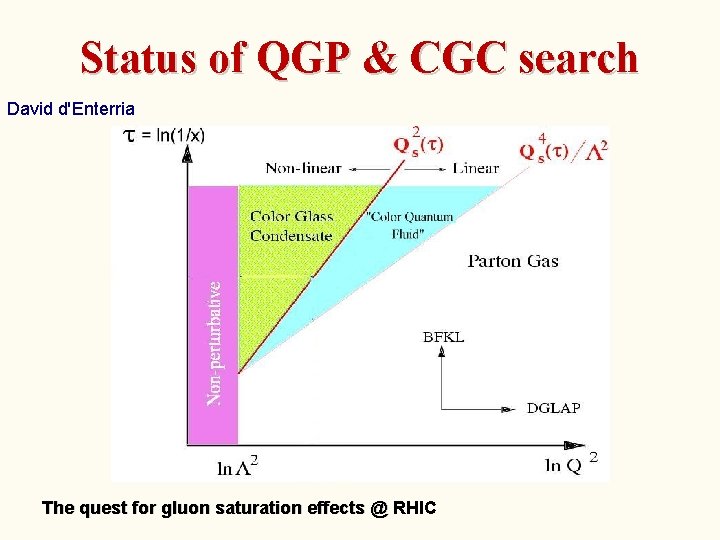 Status of QGP & CGC search

David d'Enterria

$\tau = \ln(1/x)$

$Q_s^2(\tau)$

$Q_s^4(\tau)/\Lambda^2$

Non-linear

Linear

Color Glass Condensate

"Color Quantum Fluid"

Parton Gas

Non-perturbative

BFKL

DGLAP

$\ln \Lambda^2$

$\ln Q^2$

The quest for gluon saturation effects @ RHIC